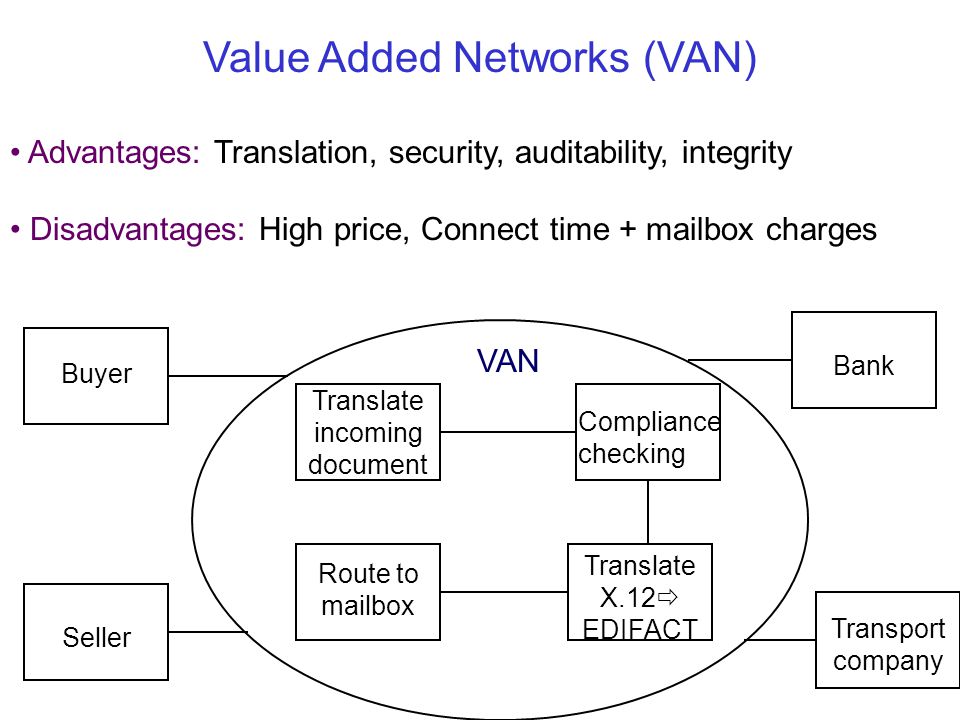 Value Added Networks (VAN)

• Advantages: Translation, security, auditability, integrity

• Disadvantages: High price, Connect time + mailbox charges

Buyer

VAN

Bank

Translate incoming document

Compliance checking

Route to mailbox

Translate X.12⇨ EDIFACT

Seller

Transport company